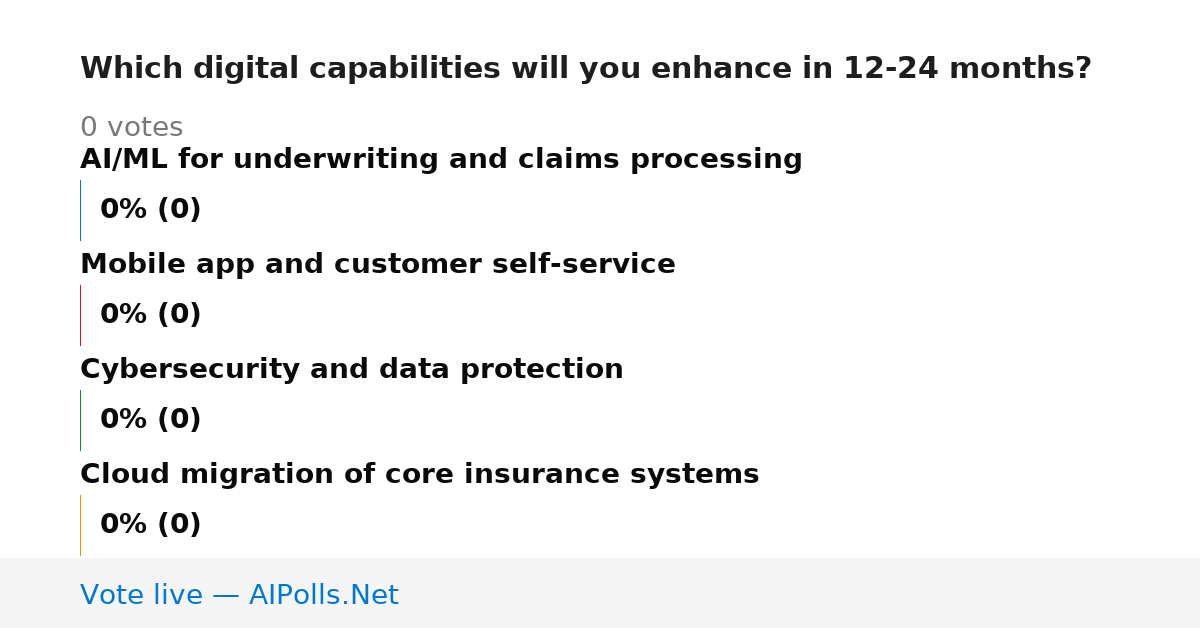 Which digital capabilities will you enhance in 12-24 months?

0 votes

AI/ML for underwriting and claims processing

0% (0)

Mobile app and customer self-service

0% (0)

Cybersecurity and data protection

0% (0)

Cloud migration of core insurance systems

0% (0)

Vote live — AIPolls.Net